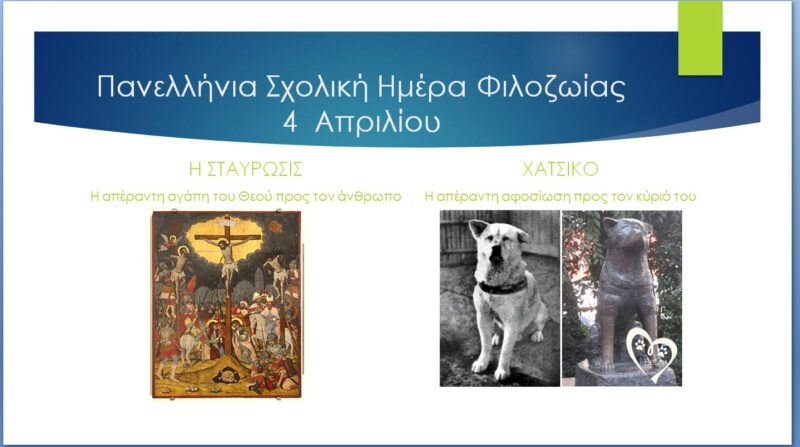 Πανελλήνια Σχολική Ημέρα Φιλοζωίας
4 Απριλίου

Η ΣΤΑΥΡΩΣΙΣ

Η απέραντη αγάπη του Θεού προς τον άνθρωπο

ΧΑΤΣΙΚΟ

Η απέραντη αφοσίωση προς τον κύριό του